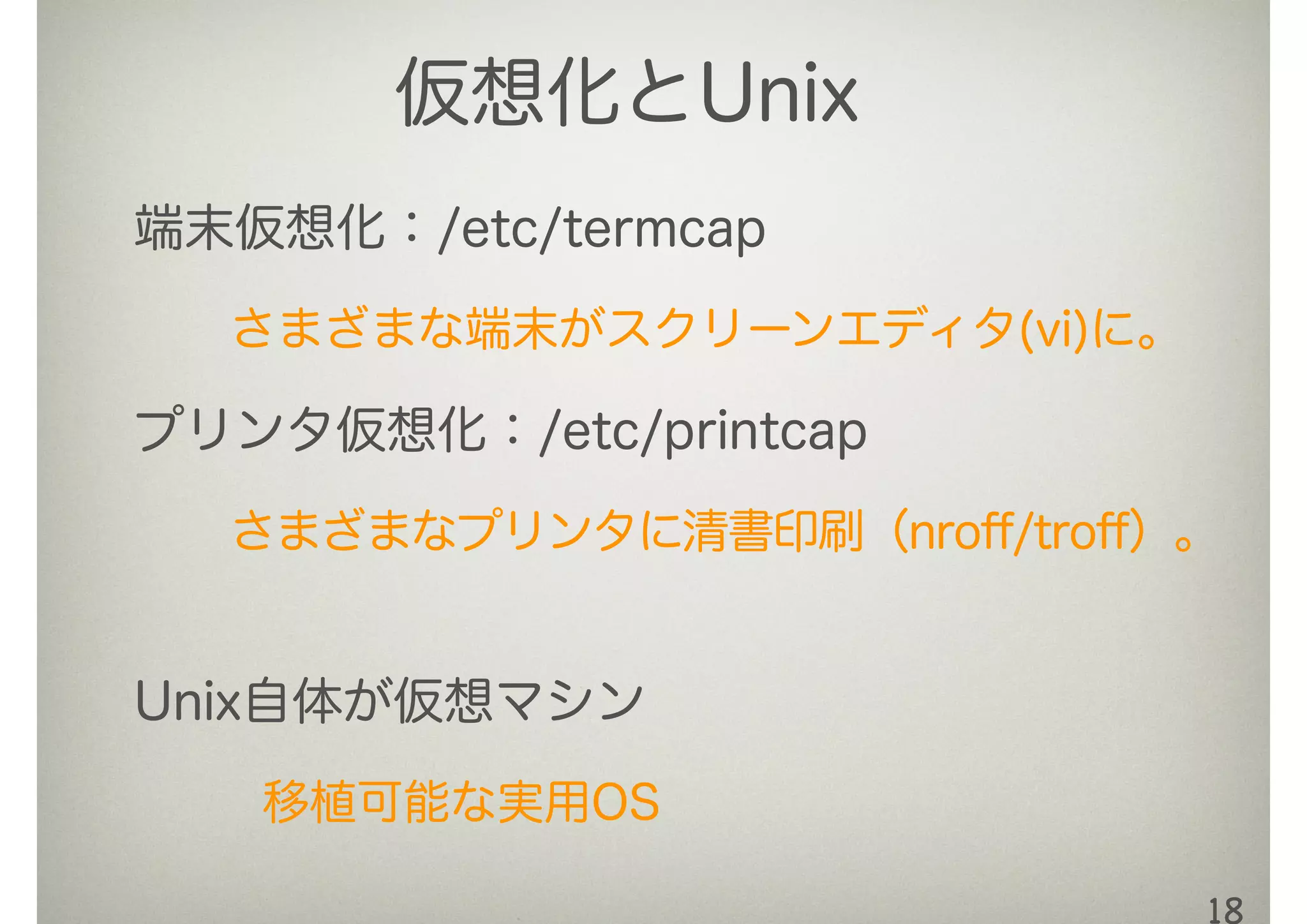 仮想化とUnix

端末仮想化：/etc/termcap

さまざまな端末がスクリーンエディタ(vi)に。

プリンタ仮想化：/etc/printcap

さまざまなプリンタに清書印刷（nroff/troff）。

Unix自体が仮想マシン

移植可能な実用OS

18